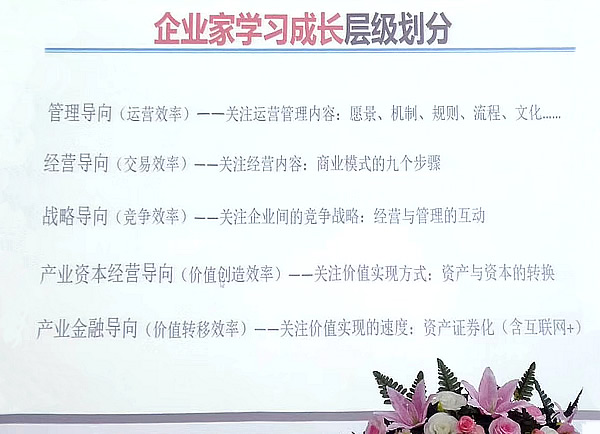 企业家学习成长层级划分

管理导向（运营效率）——关注运营管理内容：愿景、机制、规则、流程、文化……

经营导向（交易效率）——关注经营内容：商业模式的九个步骤

战略导向（竞争效率）——关注企业间的竞争战略：经营与管理的互动

产业资本经营导向（价值创造效率）——关注价值实现方式：资产与资本的转换

产业金融导向（价值转移效率）——关注价值实现的速度：资产证券化（含互联网+）